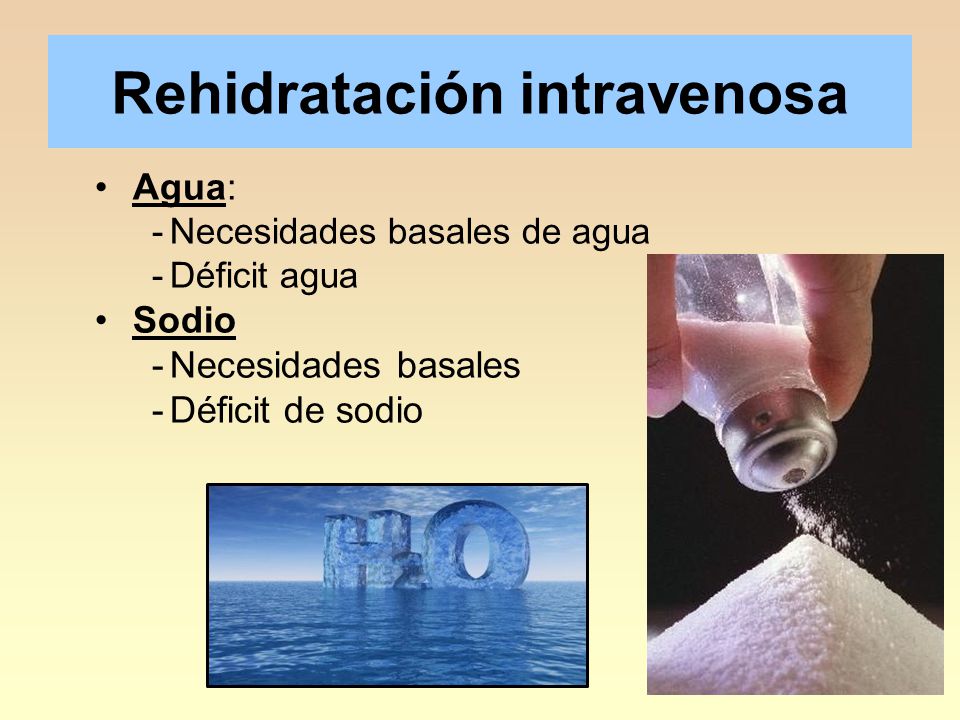 Rehidratación intravenosa

• Agua:
  - Necesidades basales de agua
  - Déficit agua
• Sodio
  - Necesidades basales
  - Déficit de sodio

$H_2O$